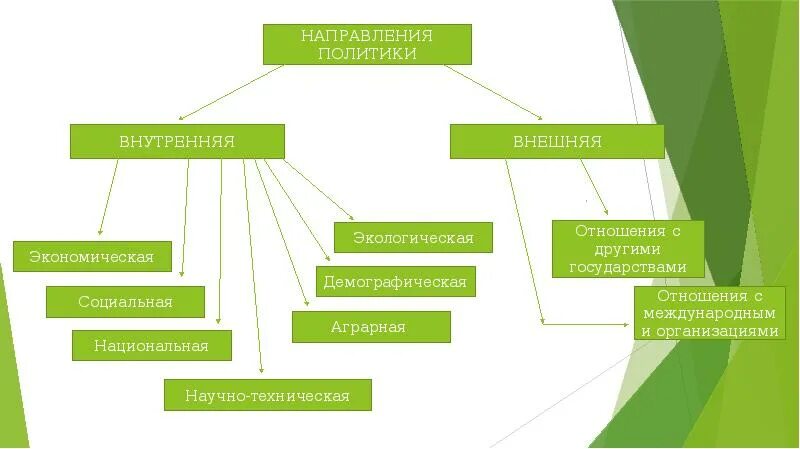 НАПРАВЛЕНИЯ ПОЛИТИКИ

ВНУТРЕННЯЯ

ВНЕШНЯЯ

Экономическая

Социальная

Национальная

Научно-техническая

Аграрная

Демографическая

Экологическая

Отношения с другими государствами

Отношения с международным и организациями